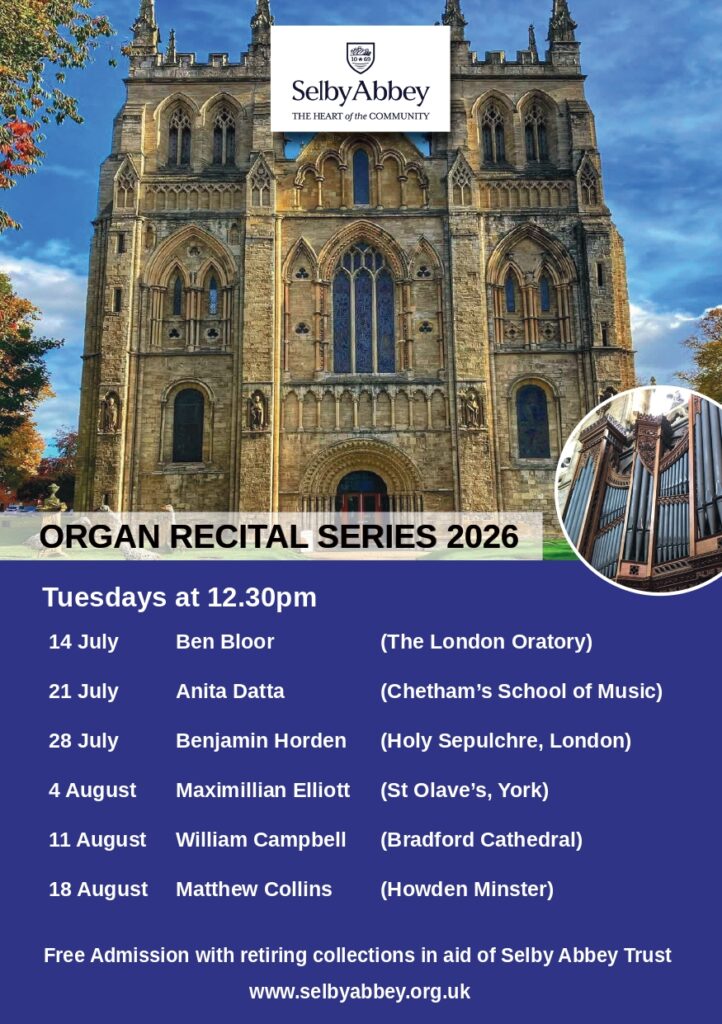 SelbyAbbey
THE HEART of the COMMUNITY

ORGAN RECITAL SERIES 2026

Tuesdays at 12.30pm

14 July Ben Bloor (The London Oratory)

21 July Anita Datta (Chetham's School of Music)

28 July Benjamin Horden (Holy Sepulchre, London)

4 August Maximillian Elliott (St Olave's, York)

11 August William Campbell (Bradford Cathedral)

18 August Matthew Collins (Howden Minster)

Free Admission with retiring collections in aid of Selby Abbey Trust

www.selbyabbey.org.uk